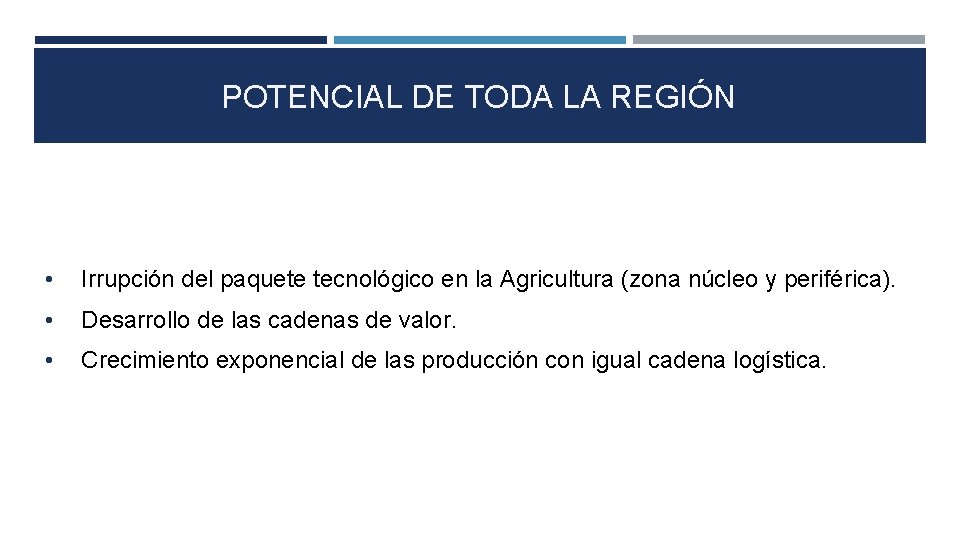 POTENCIAL DE TODA LA REGIÓN

• Irrupción del paquete tecnológico en la Agricultura (zona núcleo y periférica).
• Desarrollo de las cadenas de valor.
• Crecimiento exponencial de las producción con igual cadena logística.